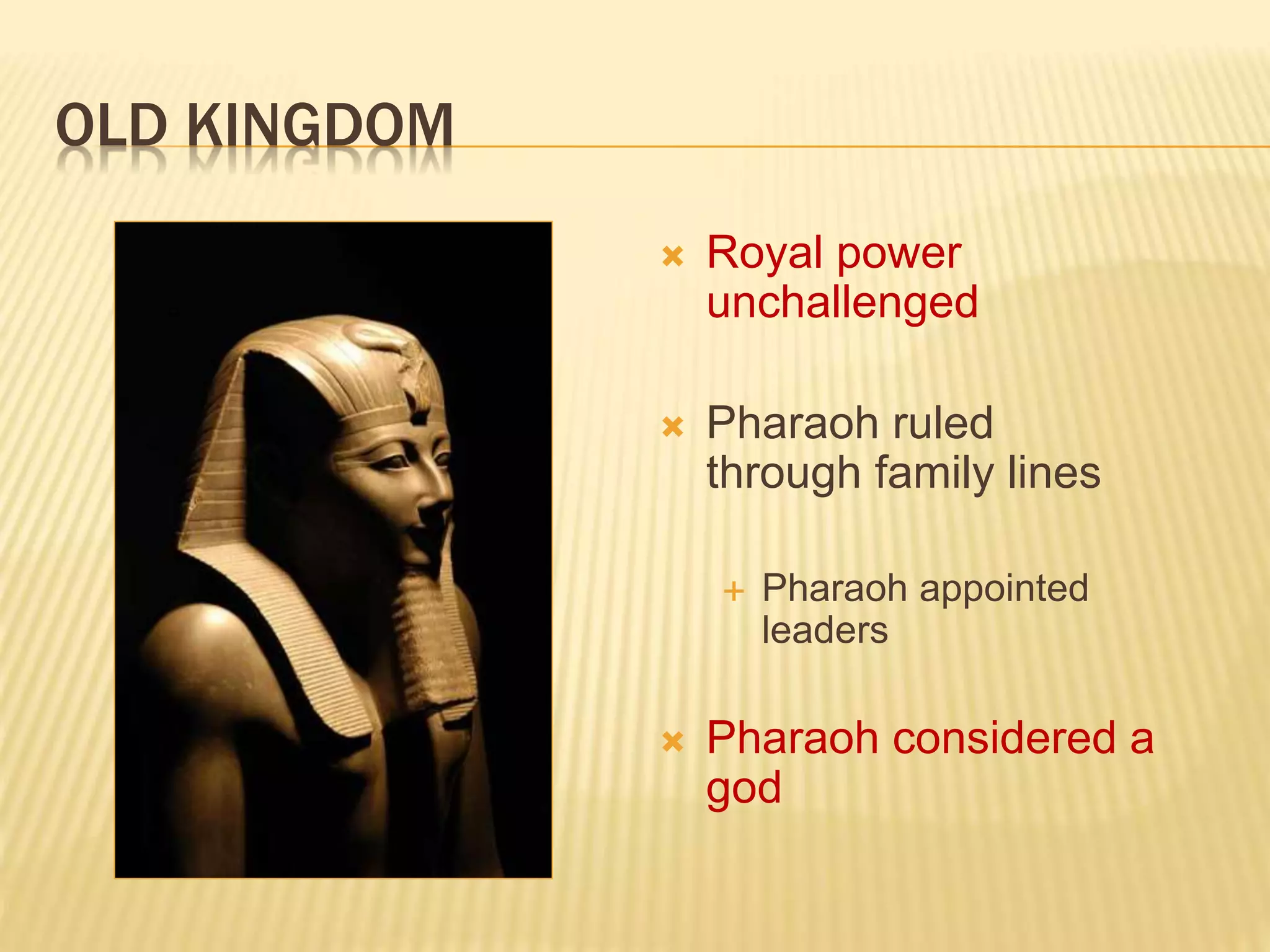 OLD KINGDOM

Royal power unchallenged

Pharaoh ruled through family lines

Pharaoh appointed leaders

Pharaoh considered a god